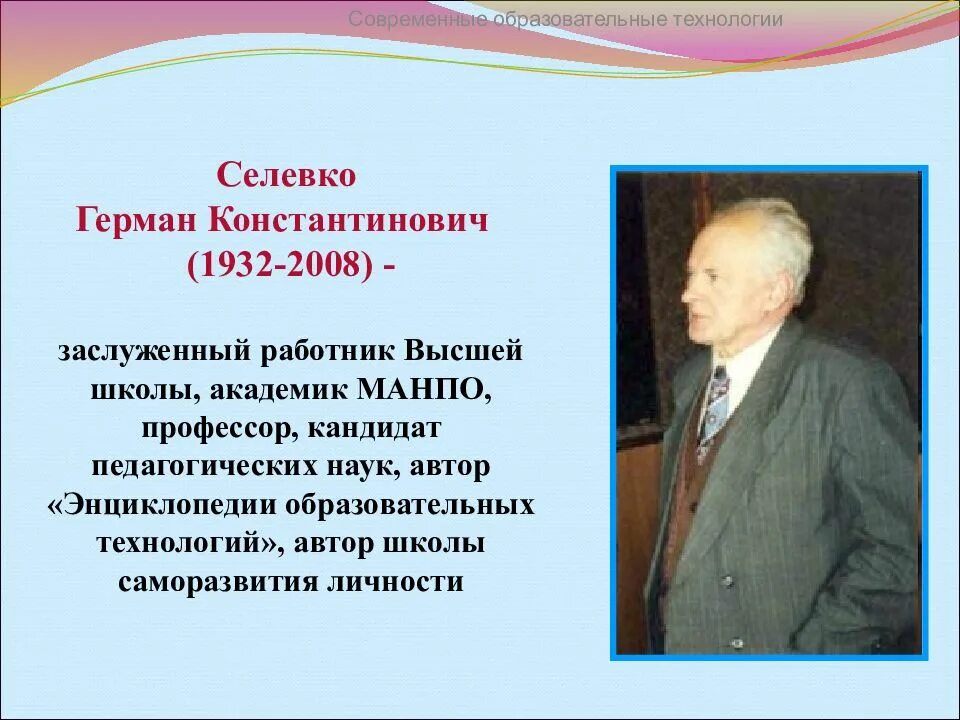 Современные образовательные технологии

Селевко
Герман Константинович
(1932-2008) -

заслуженный работник Высшей школы, академик МАНПО, профессор, кандидат педагогических наук, автор «Энциклопедии образовательных технологий», автор школы саморазвития личности